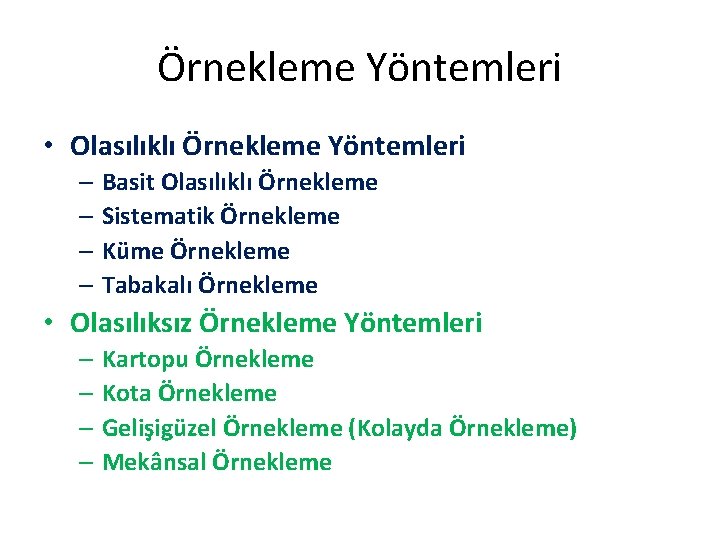 Örnekleme Yöntemleri

• Olasılıklı Örnekleme Yöntemleri
– Basit Olasılıklı Örnekleme
– Sistematik Örnekleme
– Küme Örnekleme
– Tabakalı Örnekleme

• Olasılıksız Örnekleme Yöntemleri
– Kartopu Örnekleme
– Kota Örnekleme
– Gelişigüzel Örnekleme (Kolayda Örnekleme)
– Mekânsal Örnekleme